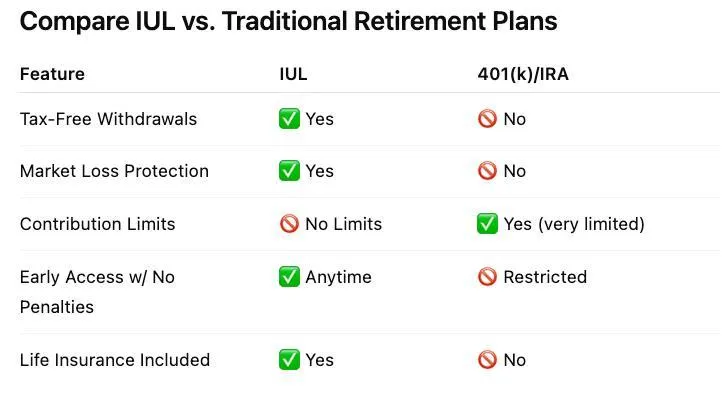 Compare IUL vs. Traditional Retirement Plans

| Feature | IUL | 401(k)/IRA |
|---|---|---|
| Tax-Free Withdrawals | ✅ Yes | 🚫 No |
| Market Loss Protection | ✅ Yes | 🚫 No |
| Contribution Limits | 🚫 No Limits | ✅ Yes (very limited) |
| Early Access w/ No Penalties | ✅ Anytime | 🚫 Restricted |
| Life Insurance Included | ✅ Yes | 🚫 No |